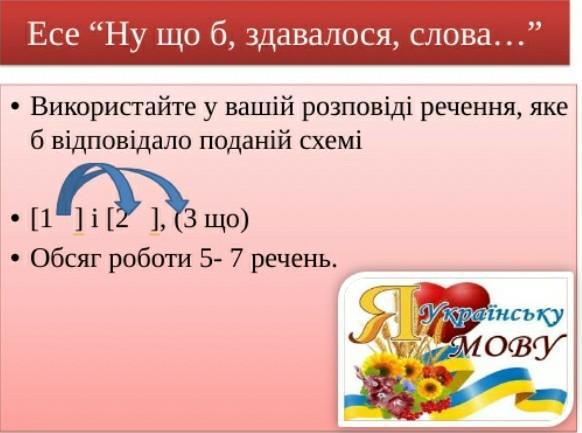 Есе “Ну що б, здавалося, слова…”

• Використайте у вашій розповіді речення, яке б відповідало поданій схемі

• [1 ] і [2 ], (3 що)
• Обсяг роботи 5- 7 речень.

Я Українську МОВУ